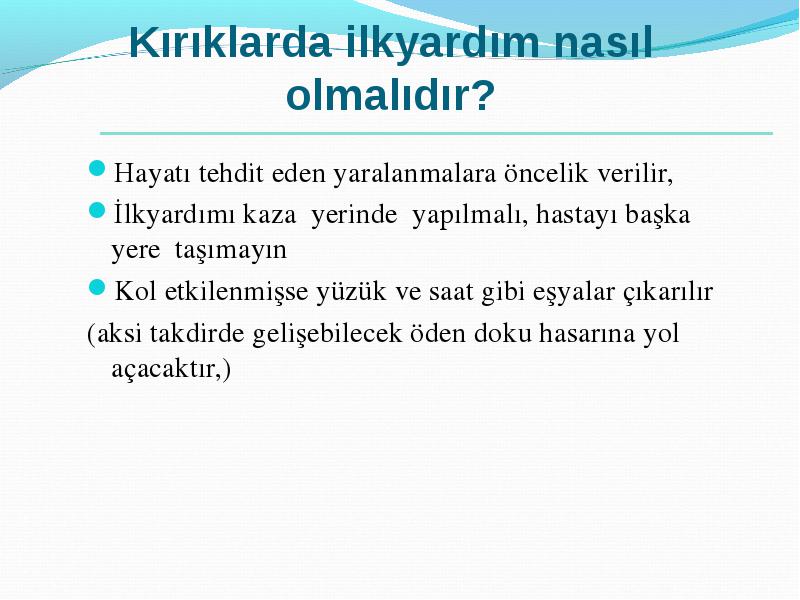 Kırıklarda ilkyardım nasıl olmalıdır?

Hayatı tehdit eden yaralanmalara öncelik verilir,

İlkyardımı kaza yerinde yapılmalı, hastayı başka yere taşımayın

Kol etkilenmişse yüzük ve saat gibi eşyalar çıkarılır

(aksi takdirde gelişebilecek öden doku hasarına yol açacaktır,)